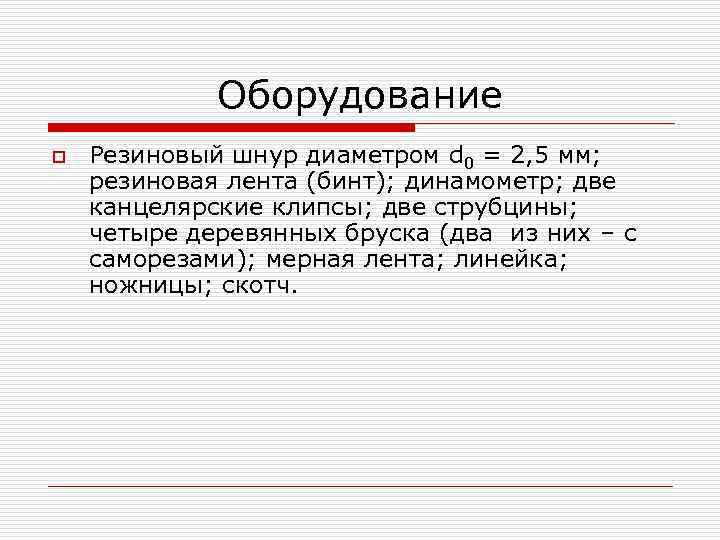 Оборудование

Резиновый шнур диаметром $d_0$ = 2,5 мм; резиновая лента (бинт); динамометр; две канцелярские клипсы; две струбцины; четыре деревянных бруска (два из них – с саморезами); мерная лента; линейка; ножницы; скотч.